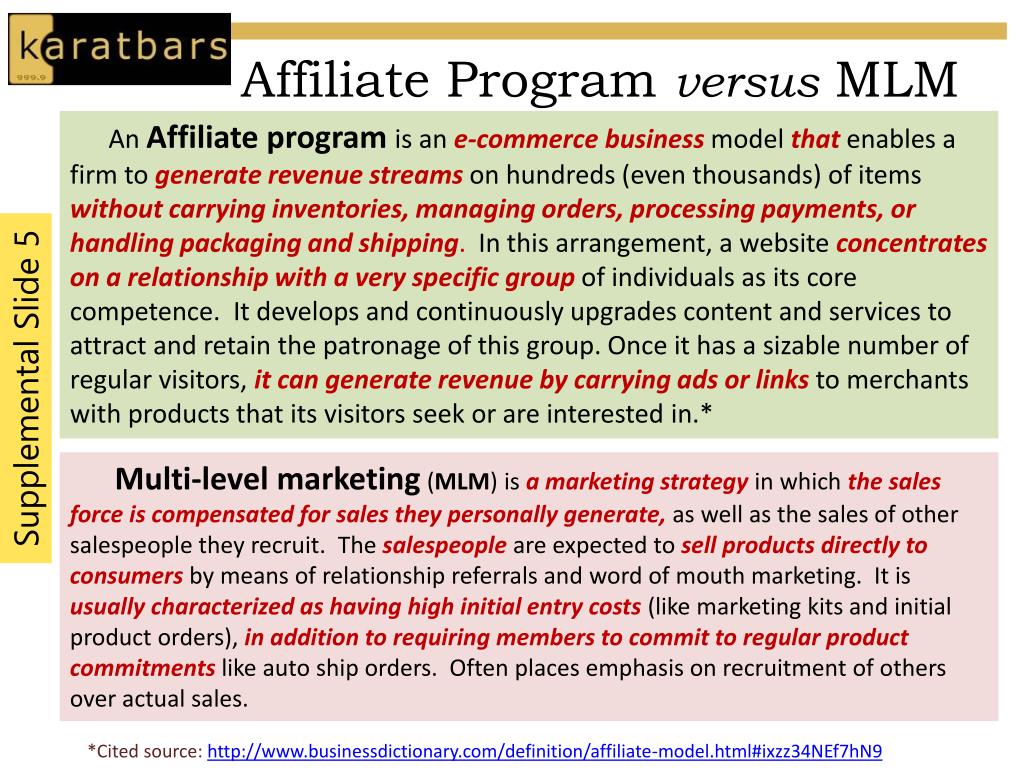 karatbars
999.9

Affiliate Program versus MLM

Supplemental Slide 5

An Affiliate program is an e-commerce business model that enables a firm to generate revenue streams on hundreds (even thousands) of items without carrying inventories, managing orders, processing payments, or handling packaging and shipping. In this arrangement, a website concentrates on a relationship with a very specific group of individuals as its core competence. It develops and continuously upgrades content and services to attract and retain the patronage of this group. Once it has a sizable number of regular visitors, it can generate revenue by carrying ads or links to merchants with products that its visitors seek or are interested in.*

Multi-level marketing (MLM) is a marketing strategy in which the sales force is compensated for sales they personally generate, as well as the sales of other salespeople they recruit. The salespeople are expected to sell products directly to consumers by means of relationship referrals and word of mouth marketing. It is usually characterized as having high initial entry costs (like marketing kits and initial product orders), in addition to requiring members to commit to regular product commitments like auto ship orders. Often places emphasis on recruitment of others over actual sales.

*Cited source: http://www.businessdictionary.com/definition/affiliate-model.html#ixzz34NEf7hN9